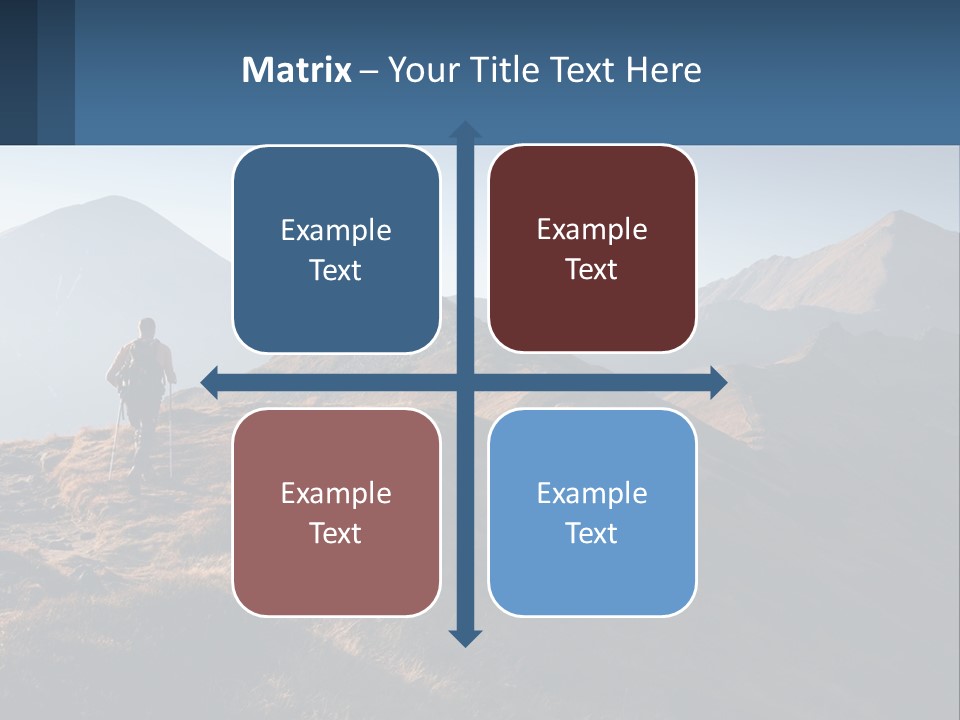 Matrix – Your Title Text Here

Example Text

Example Text

Example Text

Example Text